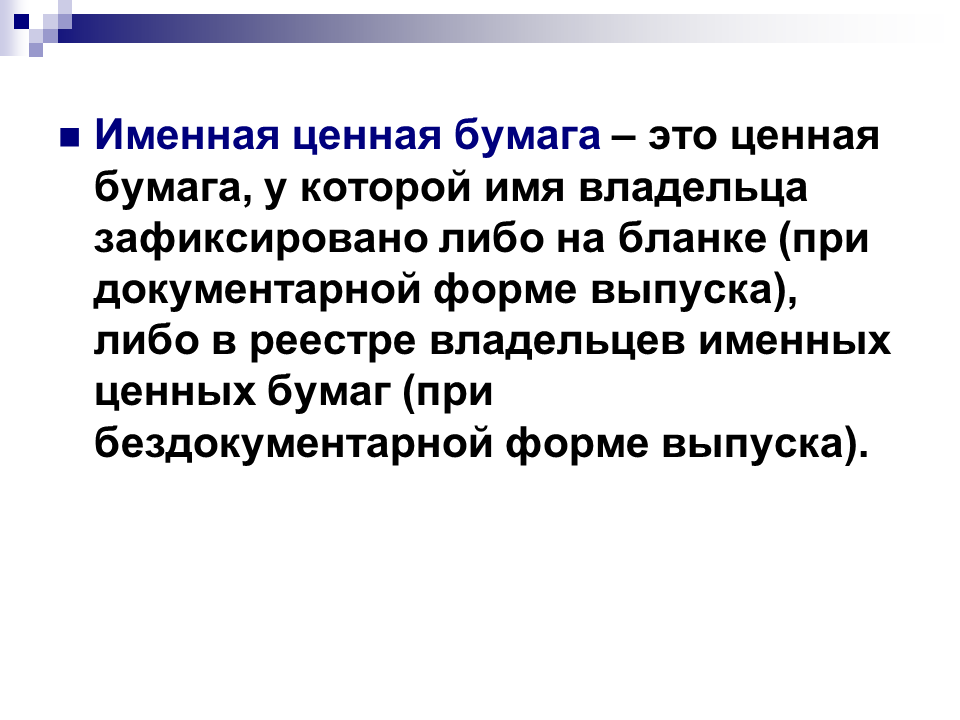 Именная ценная бумага – это ценная бумага, у которой имя владельца зафиксировано либо на бланке (при документарной форме выпуска), либо в реестре владельцев именных ценных бумаг (при бездокументарной форме выпуска).